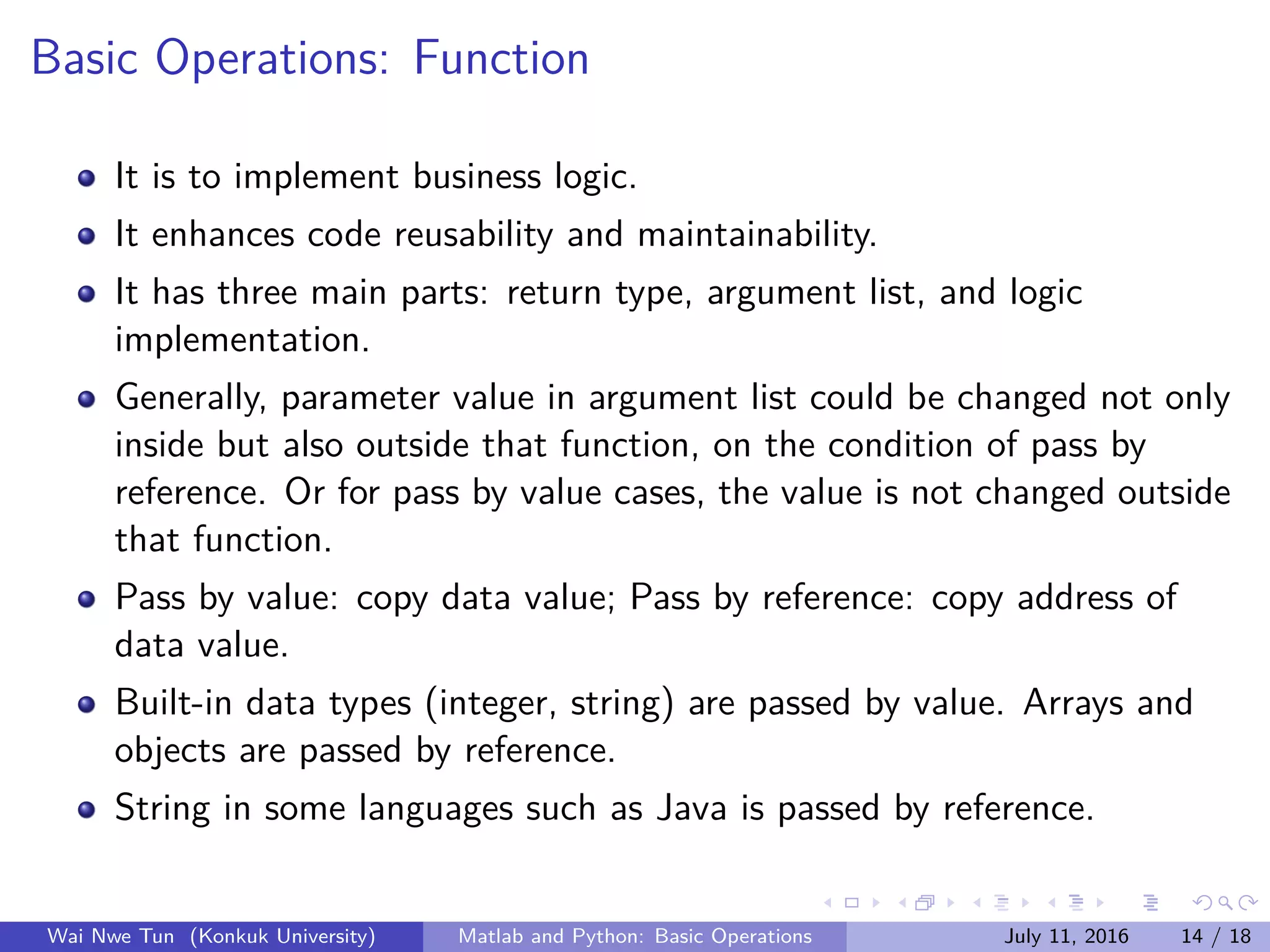 Basic Operations: Function

- It is to implement business logic.
- It enhances code reusability and maintainability.
- It has three main parts: return type, argument list, and logic implementation.
- Generally, parameter value in argument list could be changed not only inside but also outside that function, on the condition of pass by reference. Or for pass by value cases, the value is not changed outside that function.
- Pass by value: copy data value; Pass by reference: copy address of data value.
- Built-in data types (integer, string) are passed by value. Arrays and objects are passed by reference.
- String in some languages such as Java is passed by reference.

Wai Nwe Tun (Konkuk University) Matlab and Python: Basic Operations July 11, 2016 14 / 18